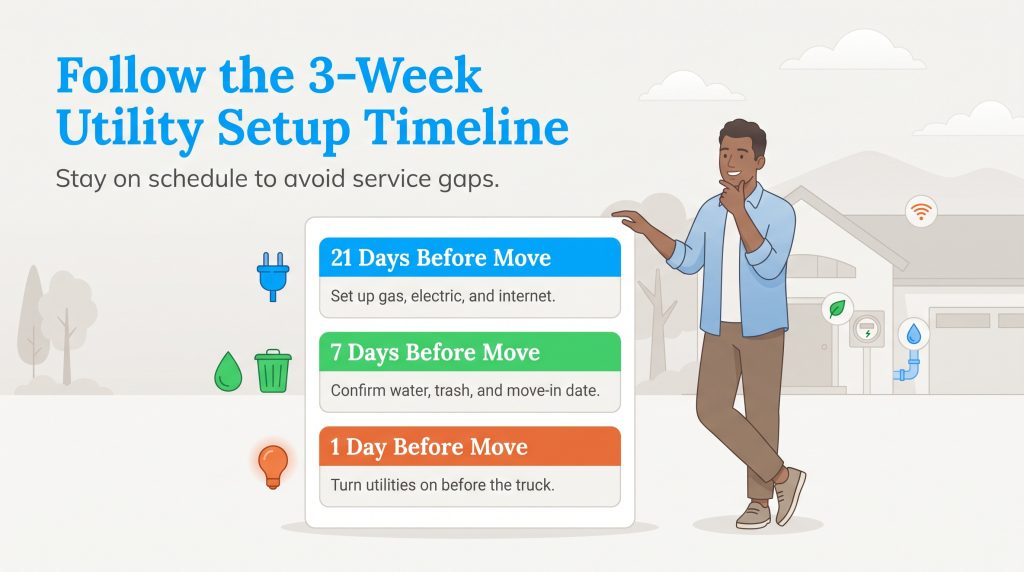 Follow the 3-Week Utility Setup Timeline

Stay on schedule to avoid service gaps.

21 Days Before Move

Set up gas, electric, and internet.

7 Days Before Move

Confirm water, trash, and move-in date.

1 Day Before Move

Turn utilities on before the truck.